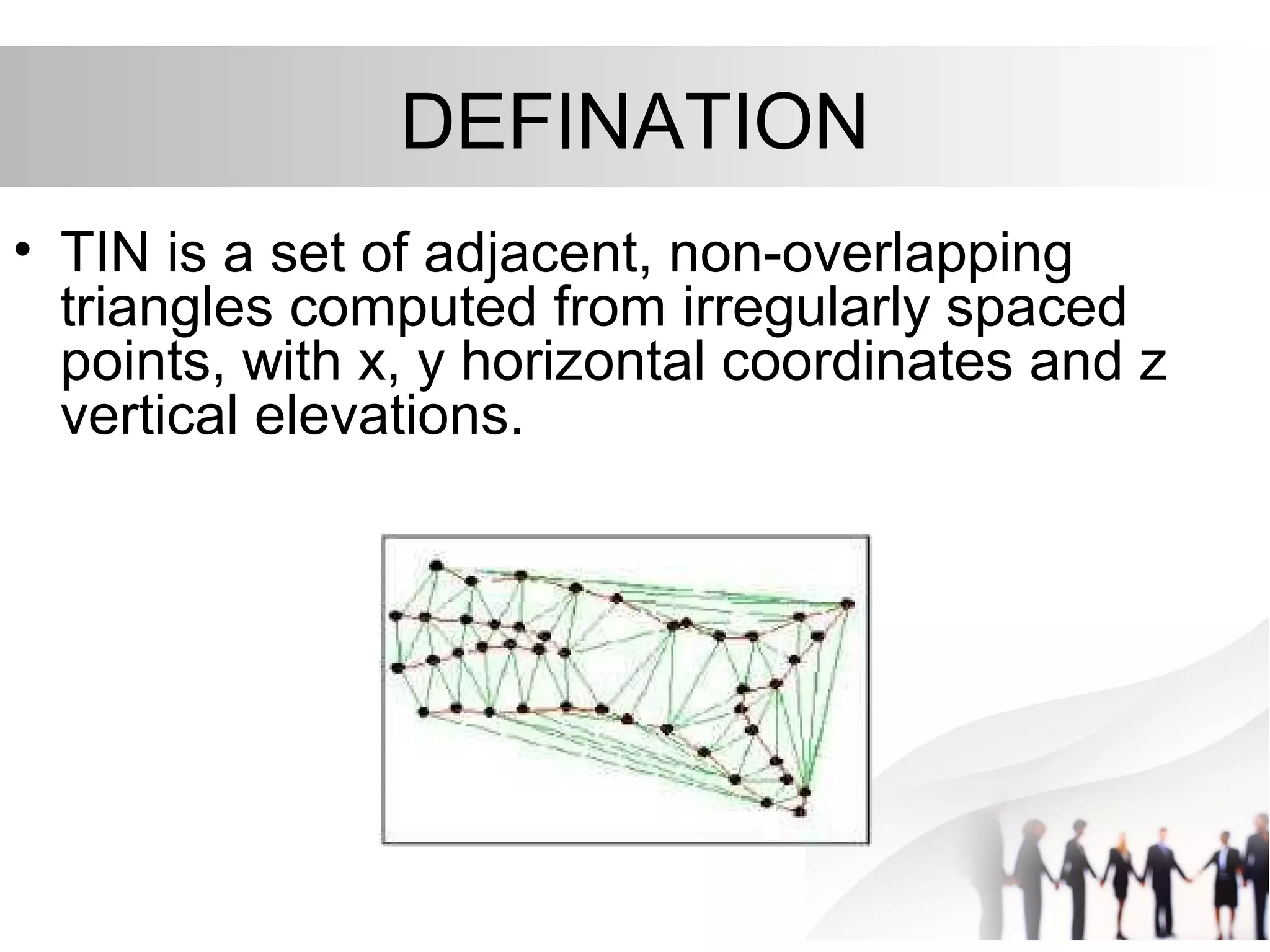 DEFINATION

• TIN is a set of adjacent, non-overlapping triangles computed from irregularly spaced points, with x, y horizontal coordinates and z vertical elevations.